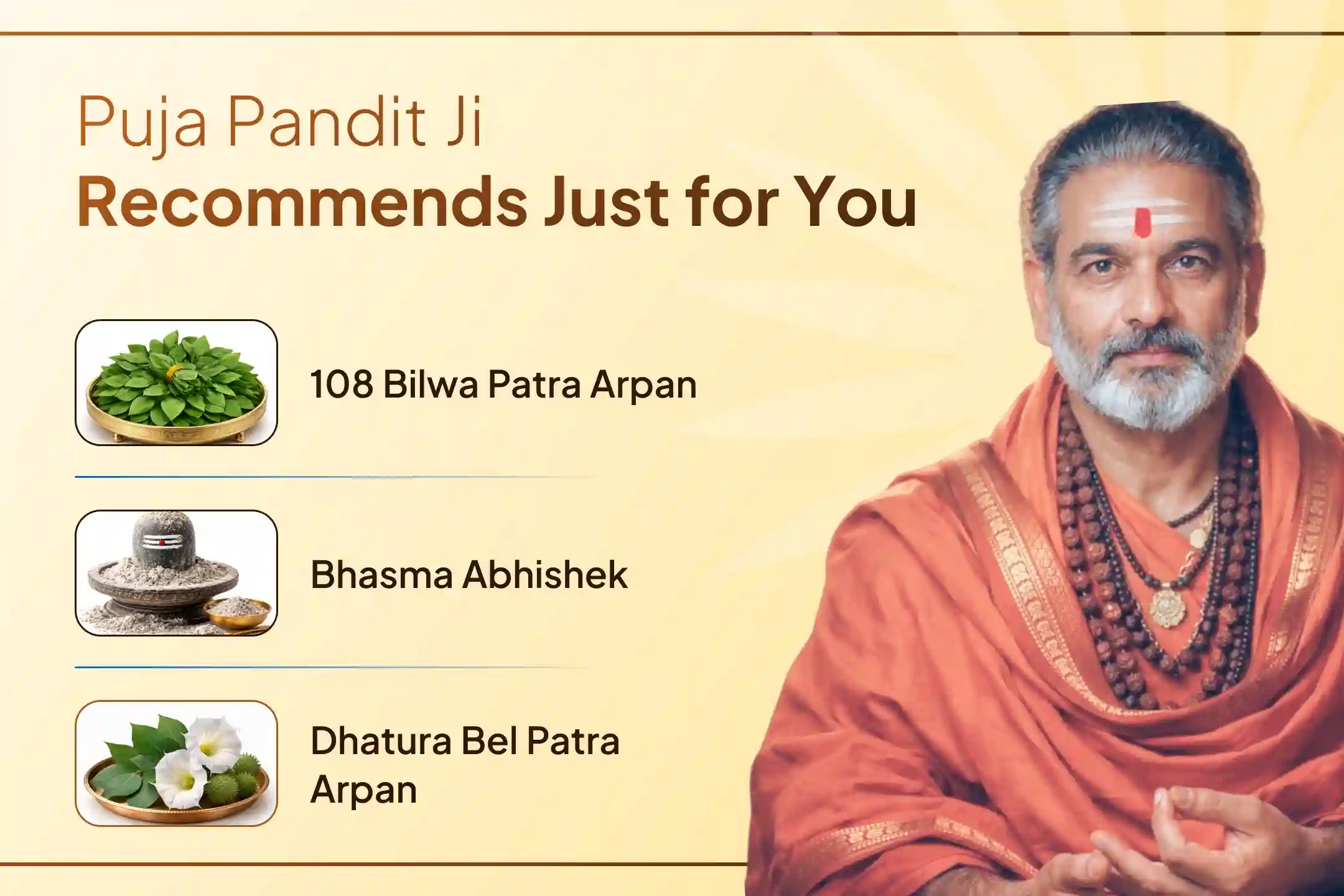 Puja Pandit Ji
Recommends Just for You

108 Bilwa Patra Arpan

Bhasma Abhishek

Dhatura Bel Patra Arpan